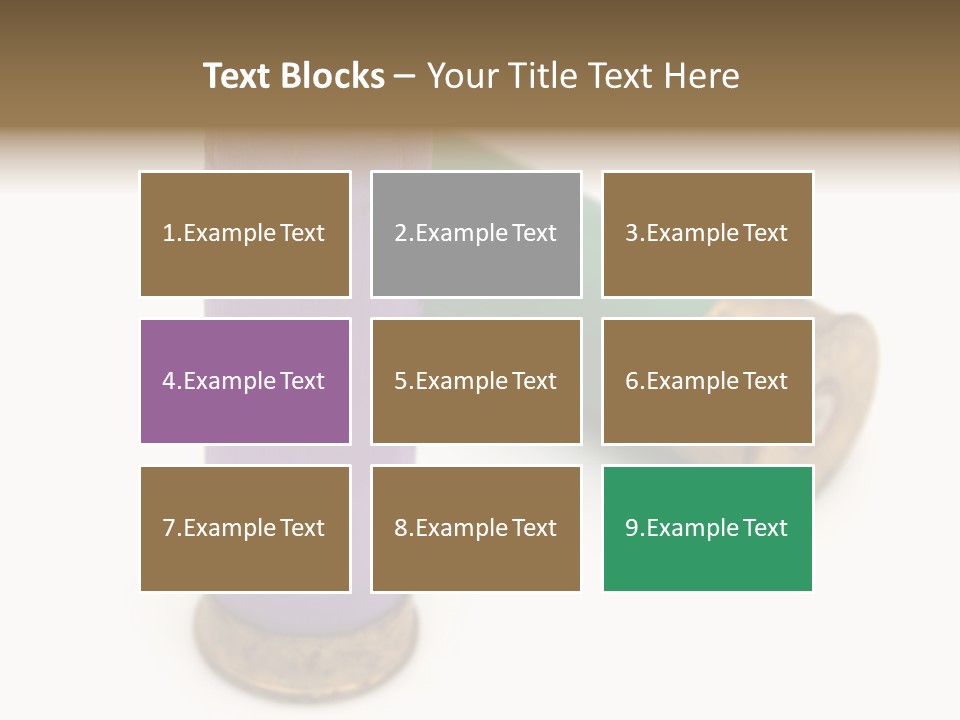 Text Blocks – Your Title Text Here

1.Example Text

2.Example Text

3.Example Text

4.Example Text

5.Example Text

6.Example Text

7.Example Text

8.Example Text

9.Example Text